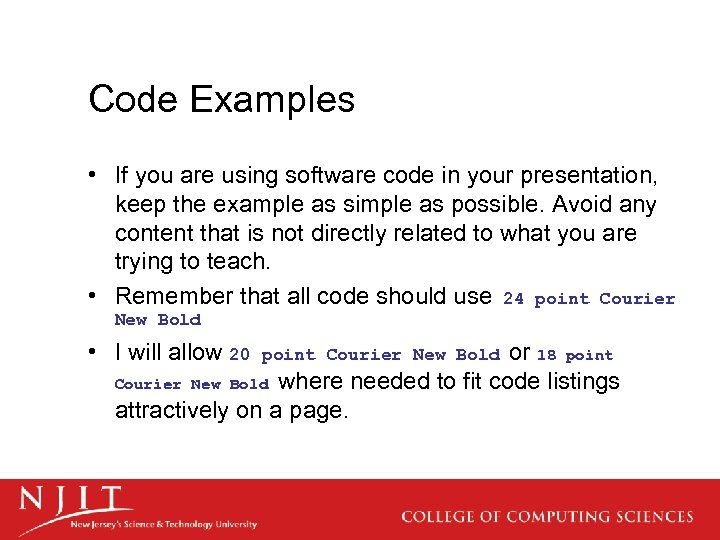 Code Examples

• If you are using software code in your presentation, keep the example as simple as possible. Avoid any content that is not directly related to what you are trying to teach.

• Remember that all code should use 24 point Courier New Bold

• I will allow 20 point Courier New Bold or 18 point Courier New Bold where needed to fit code listings attractively on a page.

NJIT
New Jersey's Science & Technology University

COLLEGE OF COMPUTING SCIENCES